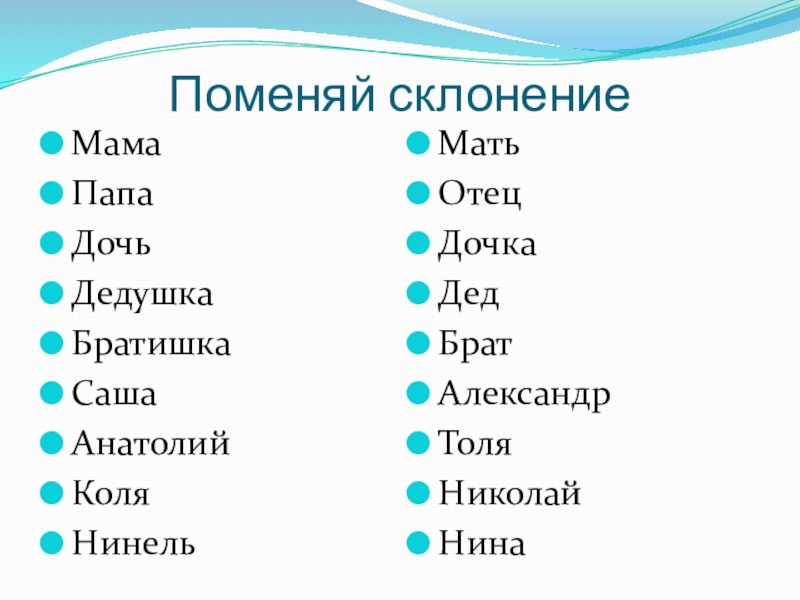 Поменяй склонение

Мама
Папа
Дочь
Дедушка
Братишка
Саша
Анатолий
Коля
Нинель

Мать
Отец
Дочка
Дед
Брат
Александр
Толя
Николай
Нина